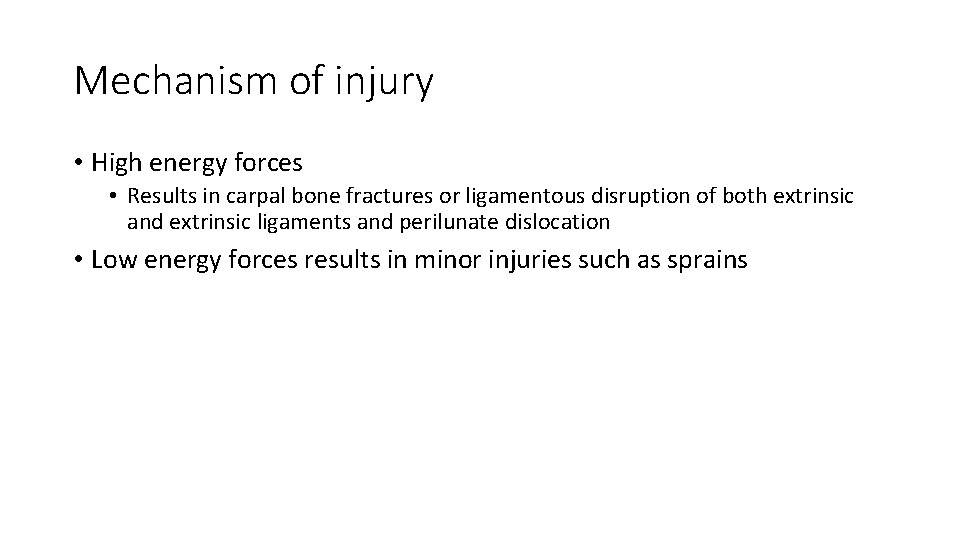 Mechanism of injury

• High energy forces
  • Results in carpal bone fractures or ligamentous disruption of both extrinsic and extrinsic ligaments and perilunate dislocation

• Low energy forces results in minor injuries such as sprains